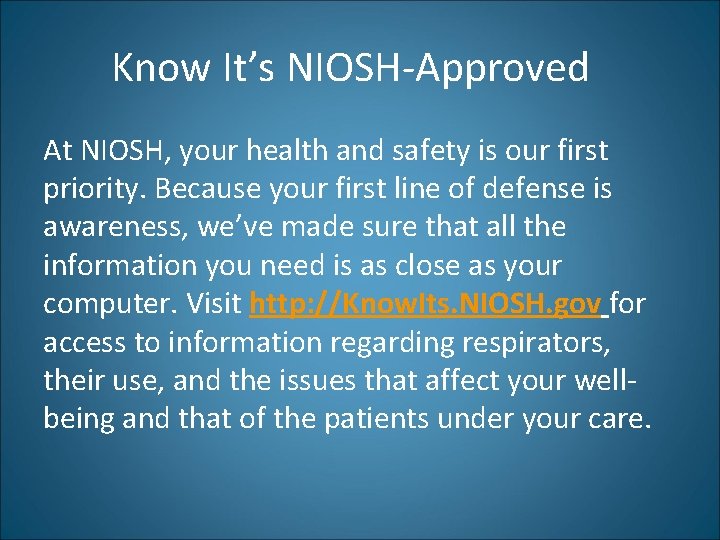 Know It’s NIOSH-Approved

At NIOSH, your health and safety is our first priority. Because your first line of defense is awareness, we’ve made sure that all the information you need is as close as your computer. Visit http://KnowIts.NIOSH.gov for access to information regarding respirators, their use, and the issues that affect your well-being and that of the patients under your care.